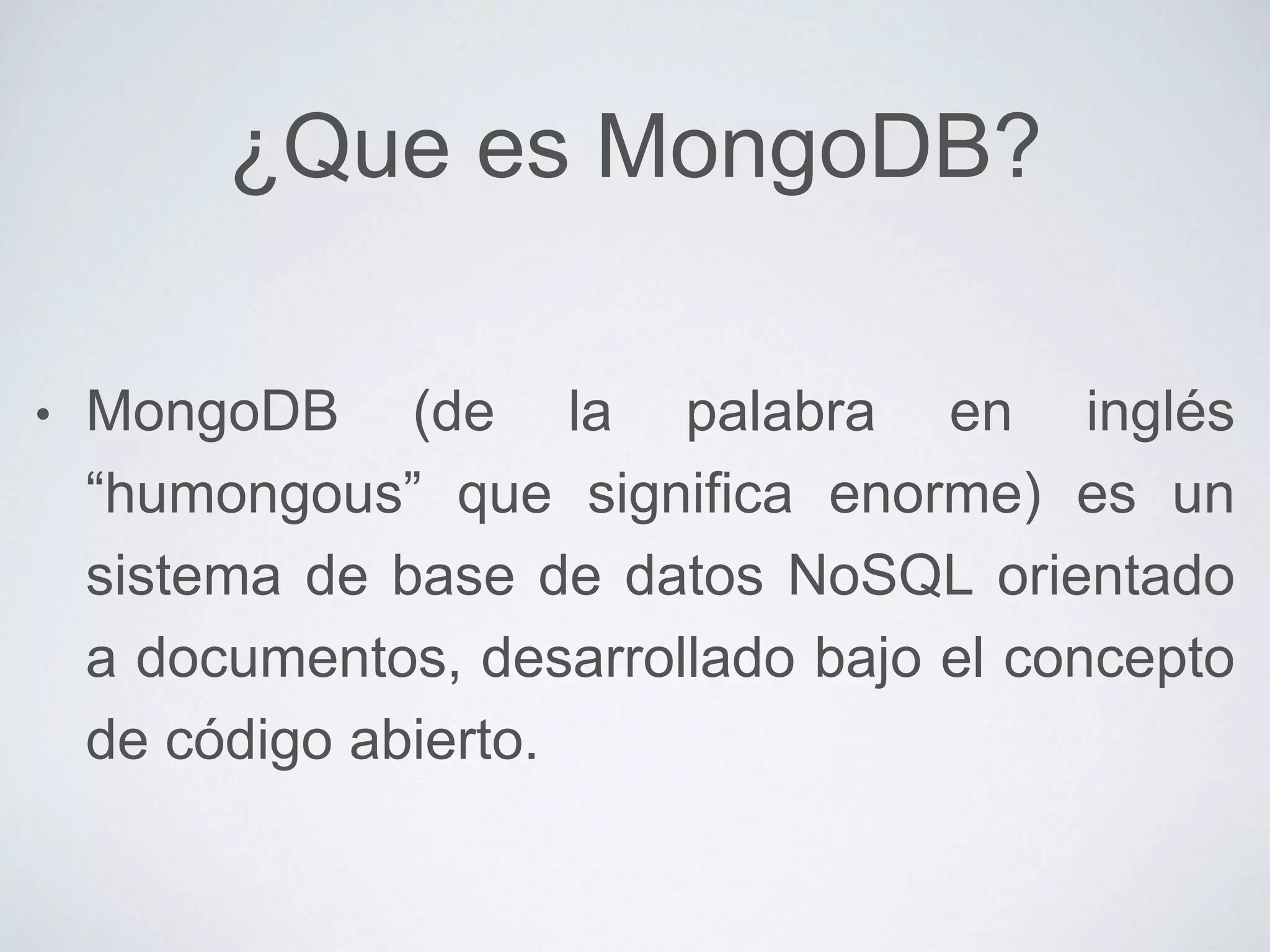 ¿Que es MongoDB?

• MongoDB (de la palabra en inglés “humongous” que significa enorme) es un sistema de base de datos NoSQL orientado a documentos, desarrollado bajo el concepto de código abierto.